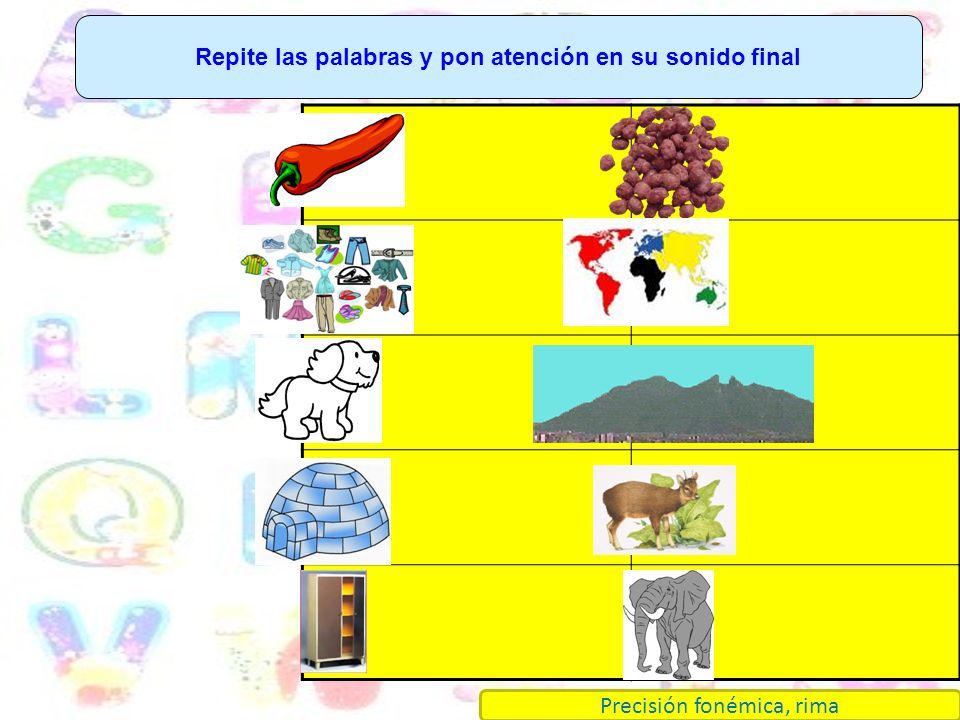 Repite las palabras y pon atención en su sonido final

Precisión fonémica, rima